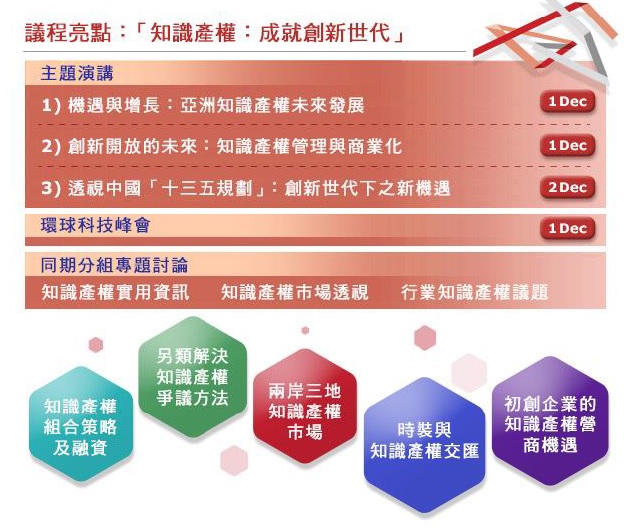 議程亮點：「知識產權：成就創新世代」

主題演講

1) 機遇與增長：亞洲知識產權未來發展 1 Dec

2) 創新開放的未來：知識產權管理與商業化 1 Dec

3) 透視中國「十三五規劃」：創新世代下之新機遇 2 Dec

環球科技峰會 1 Dec

同期分組專題討論

知識產權實用資訊 知識產權市場透視 行業知識產權議題

知識產權組合策略及融資

另類解決知識產權爭議方法

兩岸三地知識產權市場

時裝與知識產權交匯

初創企業的知識產權營商機遇